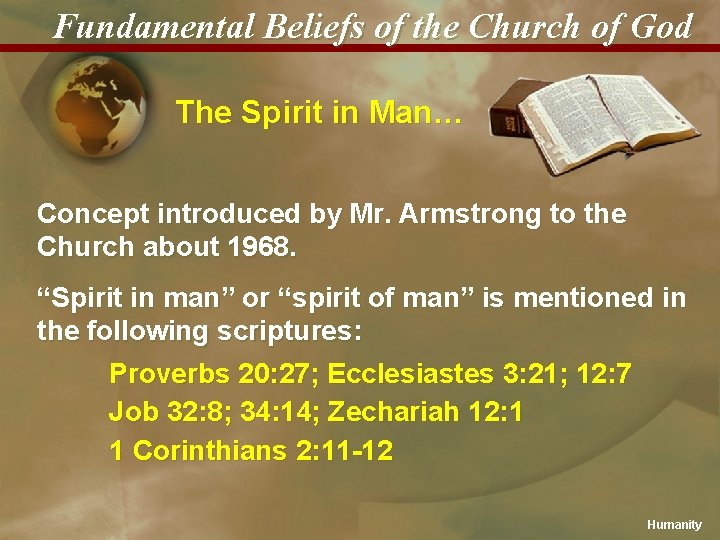 Fundamental Beliefs of the Church of God

The Spirit in Man…

Concept introduced by Mr. Armstrong to the Church about 1968.

“Spirit in man” or “spirit of man” is mentioned in the following scriptures:

Proverbs 20:27; Ecclesiastes 3:21; 12:7

Job 32:8; 34:14; Zechariah 12:1

1 Corinthians 2:11-12

Humanity